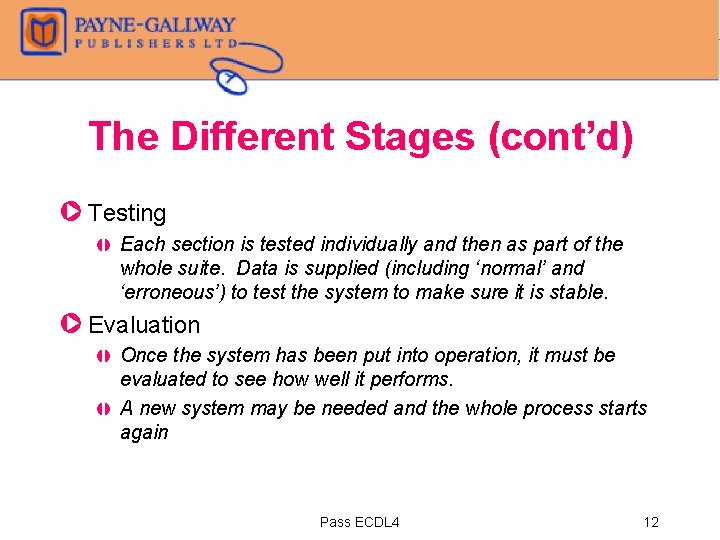 PAYNE-GALLWAY
PUBLISHERS LTD

The Different Stages (cont'd)

Testing

Each section is tested individually and then as part of the whole suite. Data is supplied (including 'normal' and 'erroneous') to test the system to make sure it is stable.

Evaluation

Once the system has been put into operation, it must be evaluated to see how well it performs.

A new system may be needed and the whole process starts again

Pass ECDL4

12